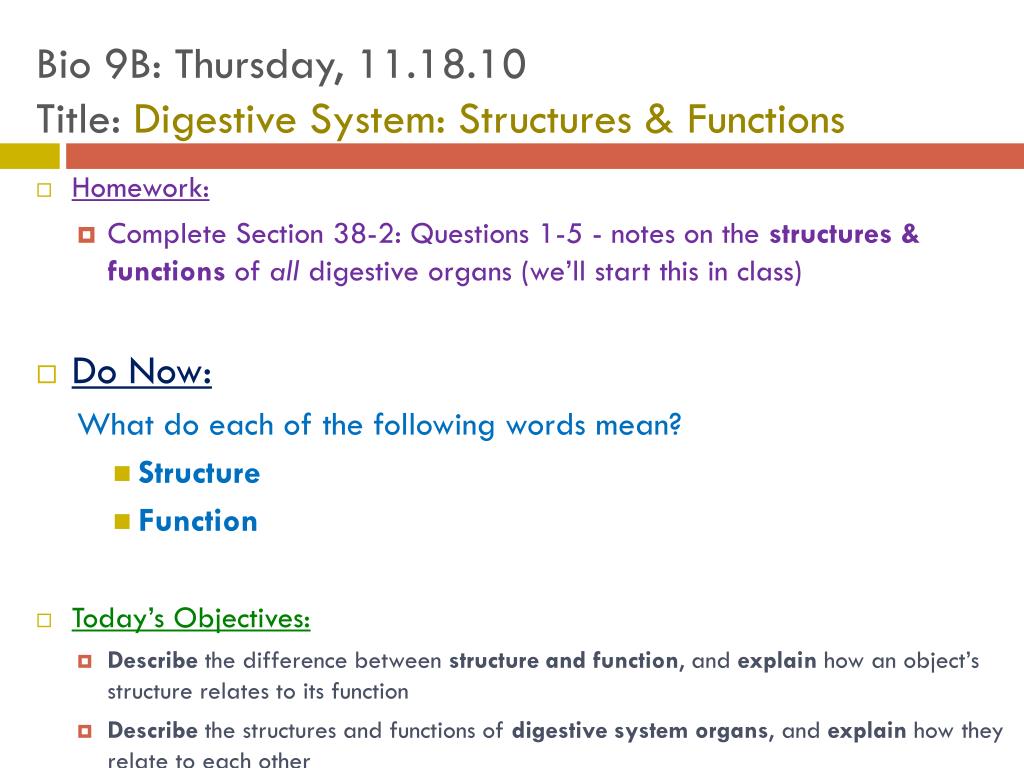 Bio 9B: Thursday, 11.18.10
Title: Digestive System: Structures & Functions

Homework:

Complete Section 38-2: Questions 1-5 - notes on the structures & functions of all digestive organs (we'll start this in class)

Do Now:

What do each of the following words mean?

Structure

Function

Today's Objectives:

Describe the difference between structure and function, and explain how an object's structure relates to its function

Describe the structures and functions of digestive system organs, and explain how they relate to each other